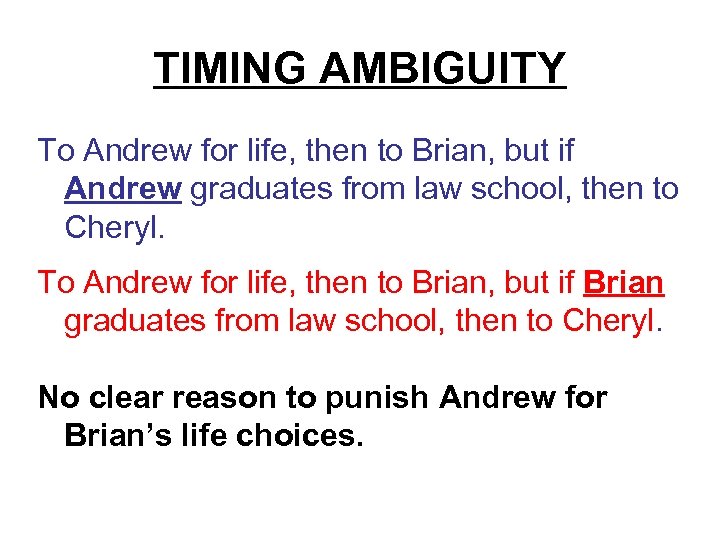 TIMING AMBIGUITY

To Andrew for life, then to Brian, but if Andrew graduates from law school, then to Cheryl.

To Andrew for life, then to Brian, but if Brian graduates from law school, then to Cheryl.

No clear reason to punish Andrew for Brian’s life choices.